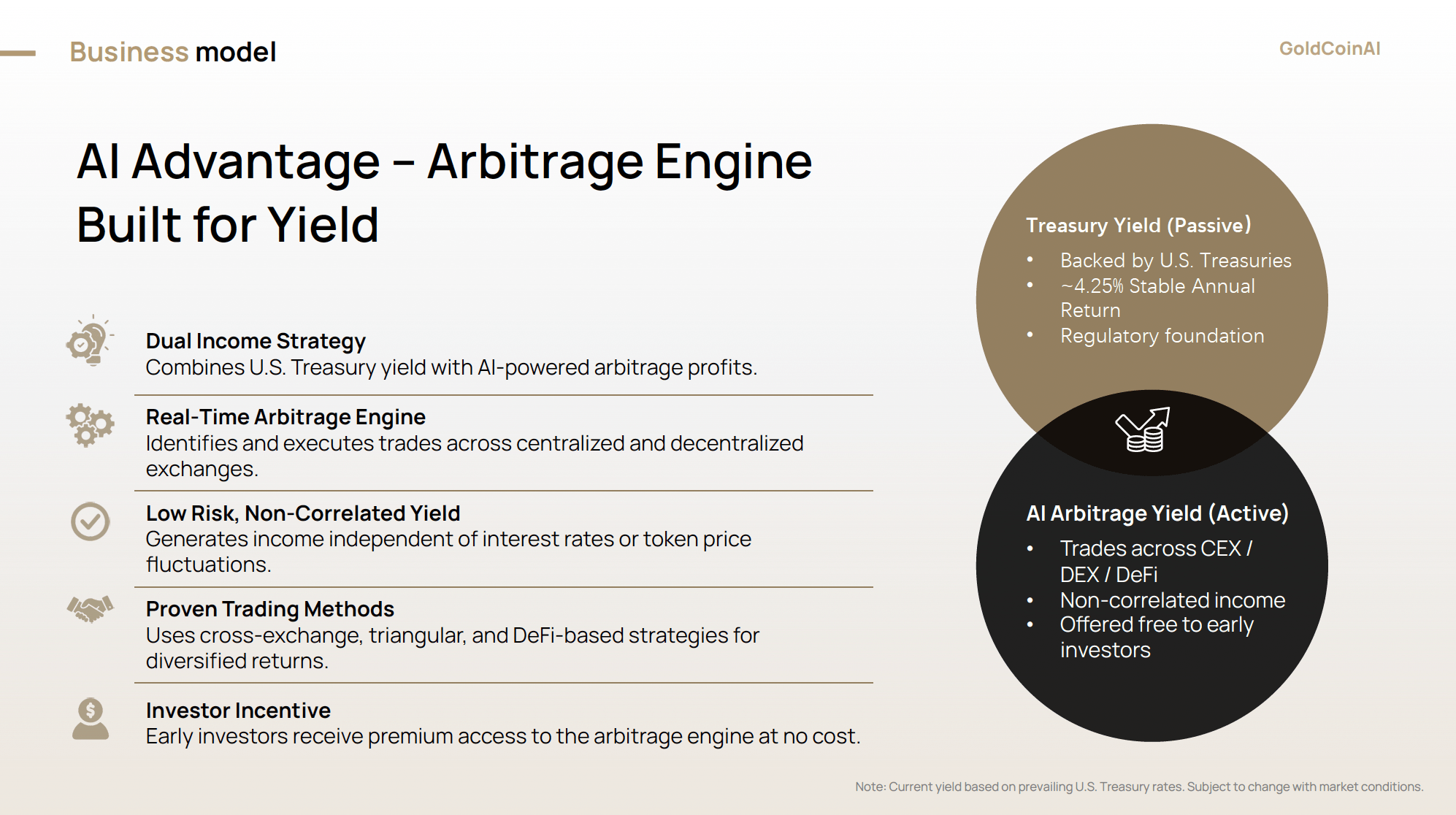 Business model

GoldCoinAI

AI Advantage – Arbitrage Engine Built for Yield

Dual Income Strategy
Combines U.S. Treasury yield with AI-powered arbitrage profits.

Real-Time Arbitrage Engine
Identifies and executes trades across centralized and decentralized exchanges.

Low Risk, Non-Correlated Yield
Generates income independent of interest rates or token price fluctuations.

Proven Trading Methods
Uses cross-exchange, triangular, and DeFi-based strategies for diversified returns.

Investor Incentive
Early investors receive premium access to the arbitrage engine at no cost.

Treasury Yield (Passive)
• Backed by U.S. Treasuries
• ~4.25% Stable Annual Return
• Regulatory foundation

AI Arbitrage Yield (Active)
• Trades across CEX / DEX / DeFi
• Non-correlated income
• Offered free to early investors

Note: Current yield based on prevailing U.S. Treasury rates. Subject to change with market conditions.